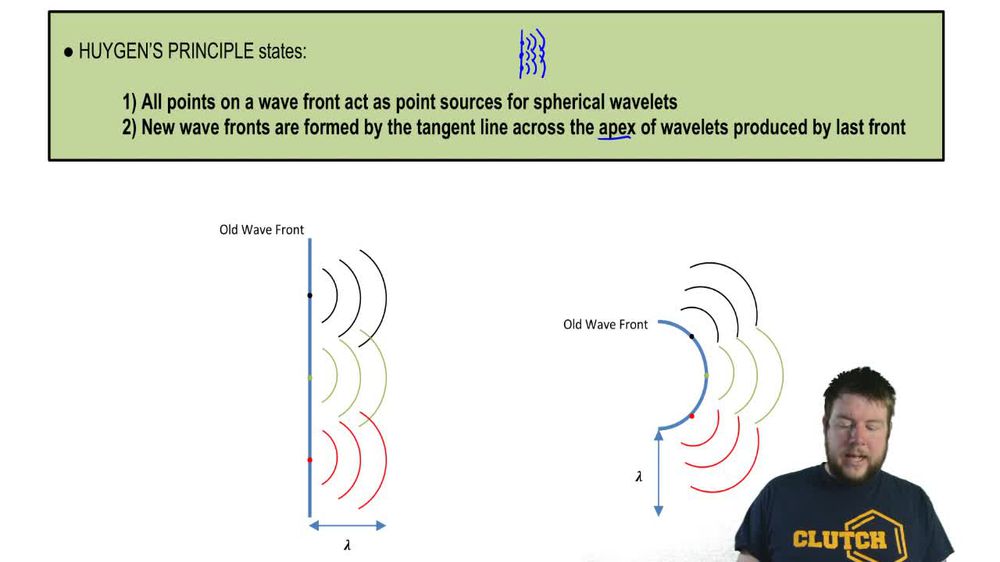 ● HUYGEN'S PRINCIPLE states:

1) All points on a wave front act as point sources for spherical wavelets
2) New wave fronts are formed by the tangent line across the apex of wavelets produced by last front

Old Wave Front

$\lambda$

Old Wave Front

$\lambda$

CLUTCH